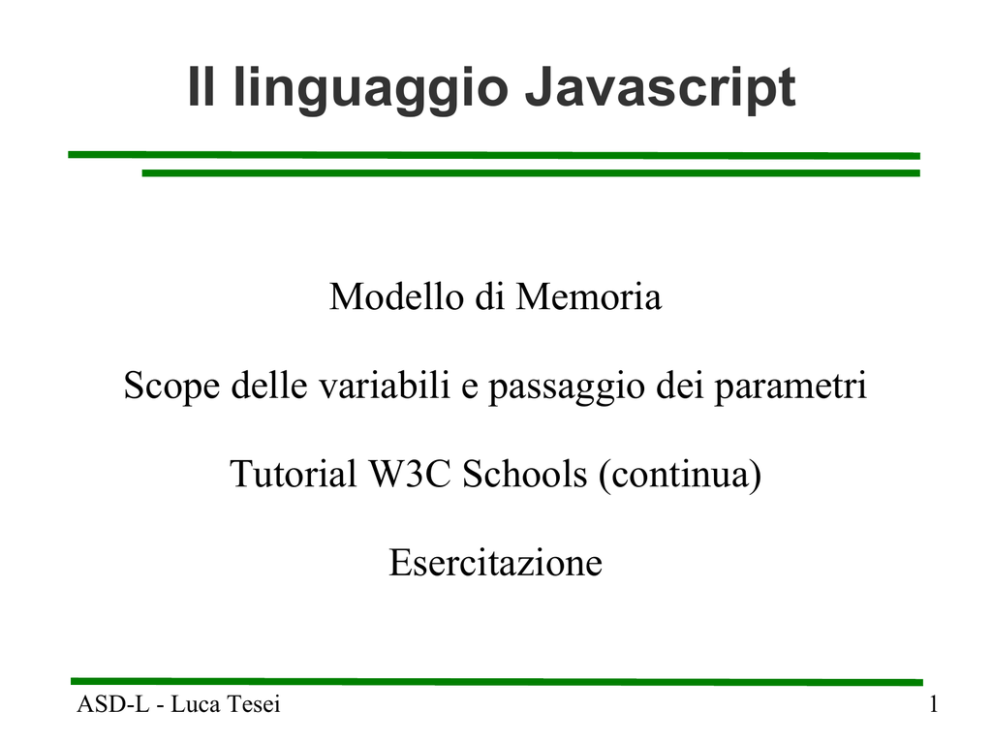 Il linguaggio Javascript

Modello di Memoria

Scope delle variabili e passaggio dei parametri

Tutorial W3C Schools (continua)

Esercitazione

ASD-L - Luca Tesei

1